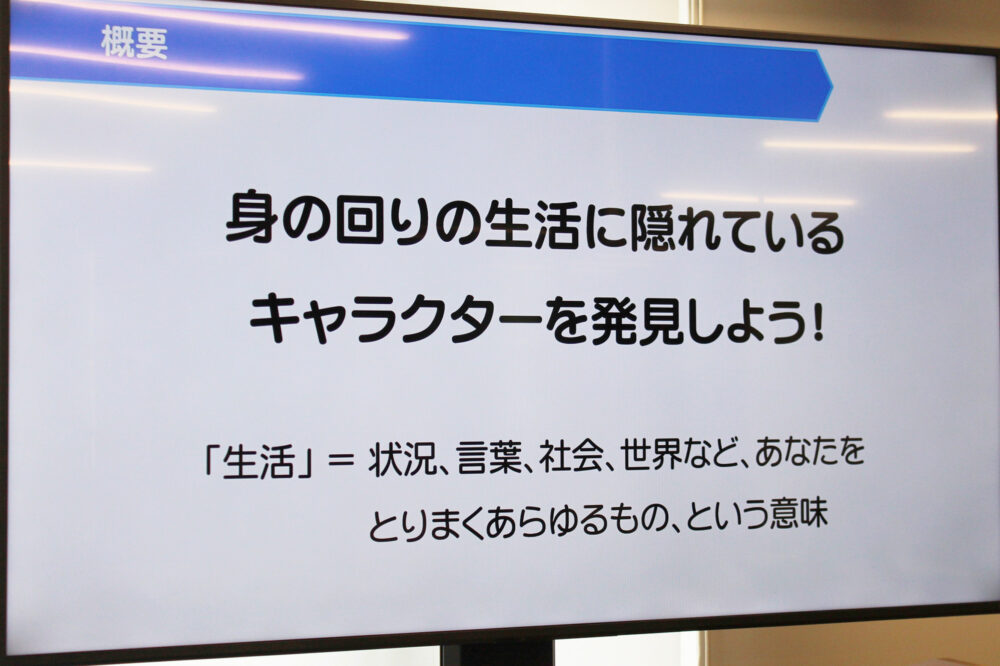 概要

身の回りの生活に隠れている
キャラクターを発見しよう！

「生活」＝ 状況、言葉、社会、世界など、あなたをとりまくあらゆるもの、という意味